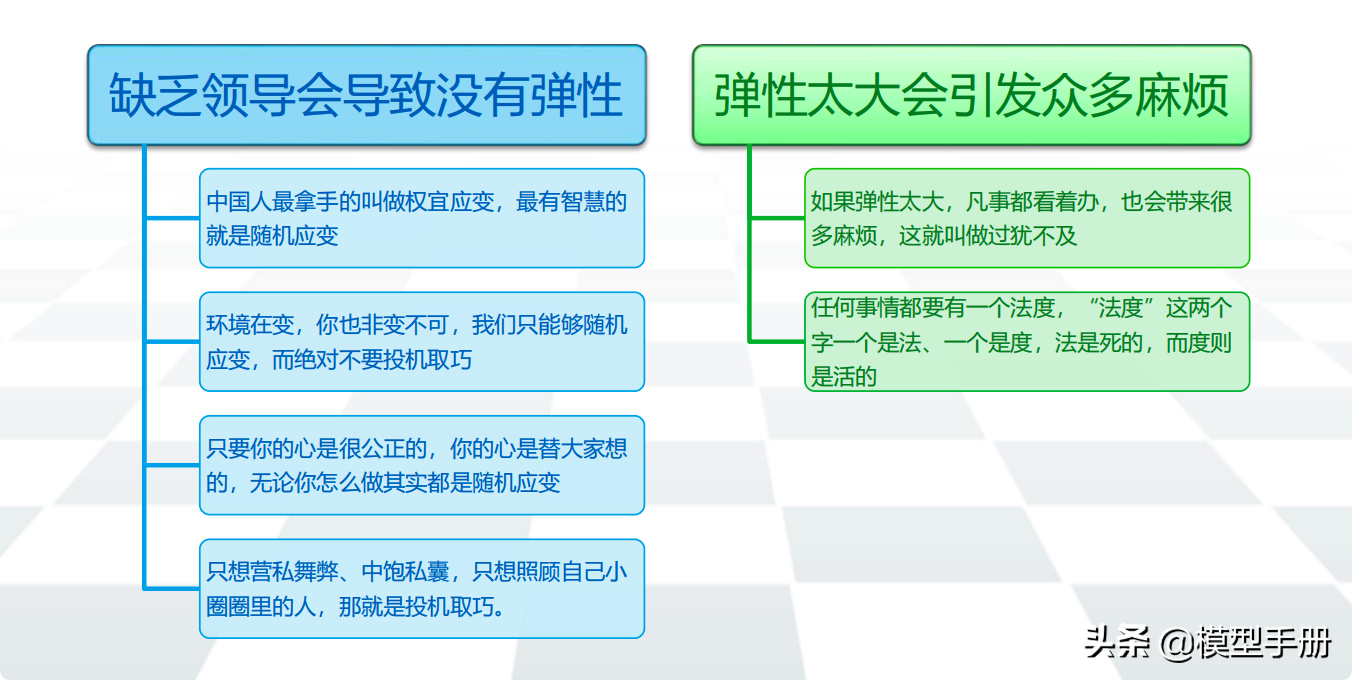 缺乏领导会导致没有弹性

中国人最拿手的叫做权宜应变，最有智慧的就是随机应变

环境在变，你也非变不可，我们只能够随机应变，而绝对不要投机取巧

只要你的心是很公正的，你的心是替大家想的，无论你怎么做其实都是随机应变

只想营私舞弊、中饱私囊，只想照顾自己小圈圈里的人，那就是投机取巧。

弹性太大会引发众多麻烦

如果弹性太大，凡事都看着办，也会带来很多麻烦，这就叫做过犹不及

任何事情都要有一个法度，“法度”这两个字一个是法、一个是度，法是死的，而度则是活的

头条 @模型手册